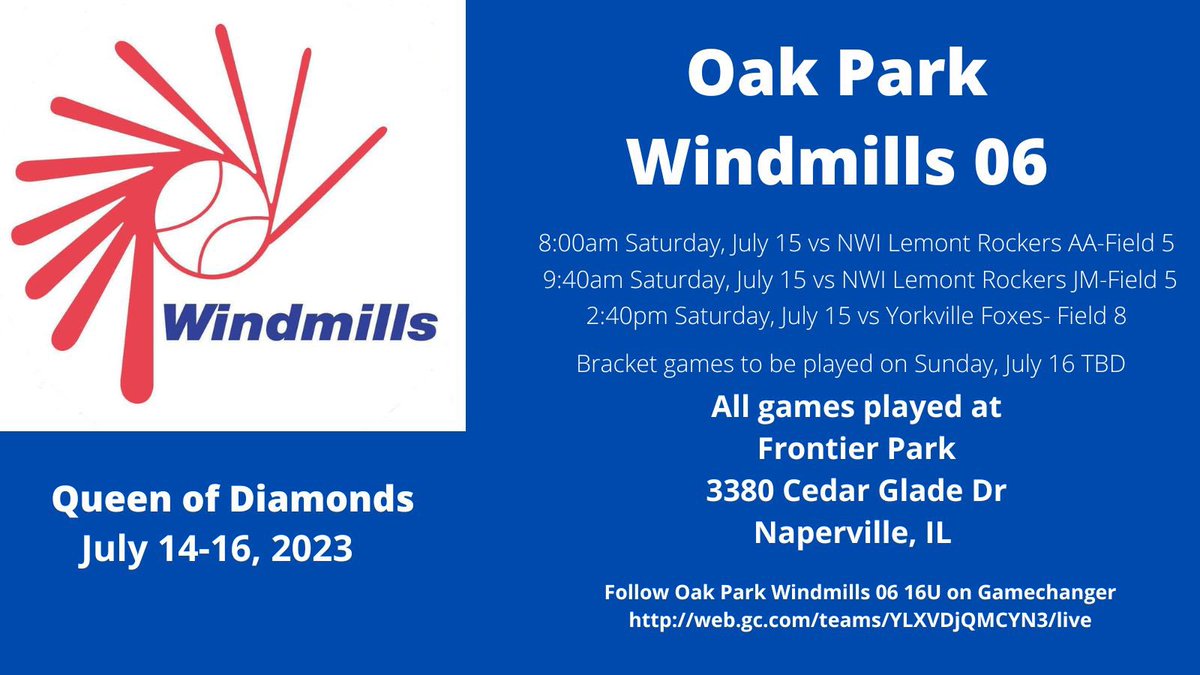 Windmills

Queen of Diamonds
July 14-16, 2023

Oak Park Windmills 06

8:00am Saturday, July 15 vs NWI Lemont Rockers AA-Field 5
9:40am Saturday, July 15 vs NWI Lemont Rockers JM-Field 5
2:40pm Saturday, July 15 vs Yorkville Foxes- Field 8

Bracket games to be played on Sunday, July 16 TBD

All games played at
Frontier Park
3380 Cedar Glade Dr
Naperville, IL

Follow Oak Park Windmills 06 16U on Gamechanger
http://web.gc.com/teams/YLXVDjQMCYN3/live